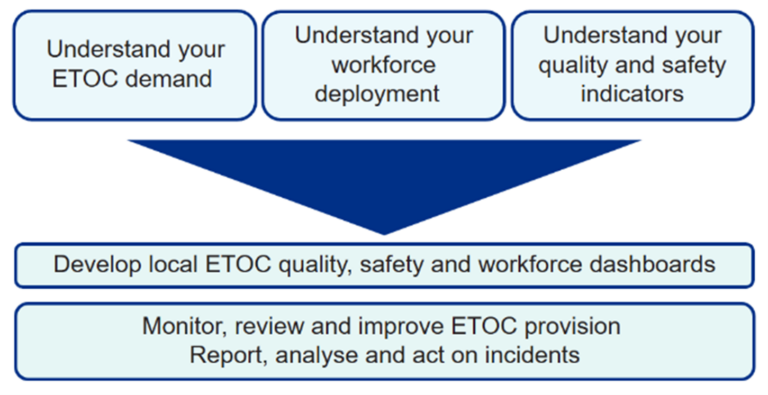 Understand your ETOC demand

Understand your workforce deployment

Understand your quality and safety indicators

Develop local ETOC quality, safety and workforce dashboards

Monitor, review and improve ETOC provision
Report, analyse and act on incidents